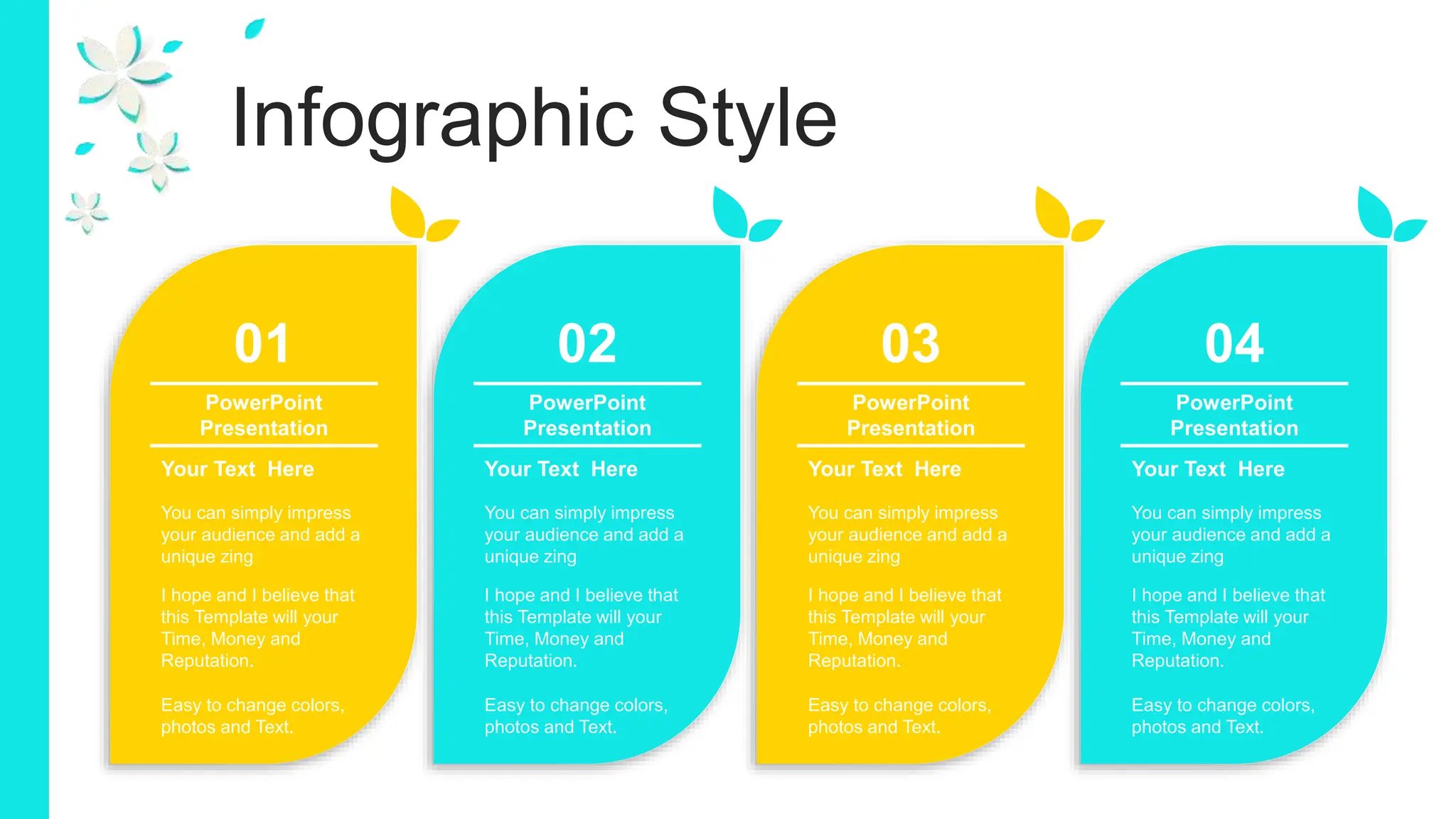 Infographic Style

01

PowerPoint Presentation

Your Text Here

You can simply impress your audience and add a unique zing

I hope and I believe that this Template will your Time, Money and Reputation.

Easy to change colors, photos and Text.

02

PowerPoint Presentation

Your Text Here

You can simply impress your audience and add a unique zing

I hope and I believe that this Template will your Time, Money and Reputation.

Easy to change colors, photos and Text.

03

PowerPoint Presentation

Your Text Here

You can simply impress your audience and add a unique zing

I hope and I believe that this Template will your Time, Money and Reputation.

Easy to change colors, photos and Text.

04

PowerPoint Presentation

Your Text Here

You can simply impress your audience and add a unique zing

I hope and I believe that this Template will your Time, Money and Reputation.

Easy to change colors, photos and Text.